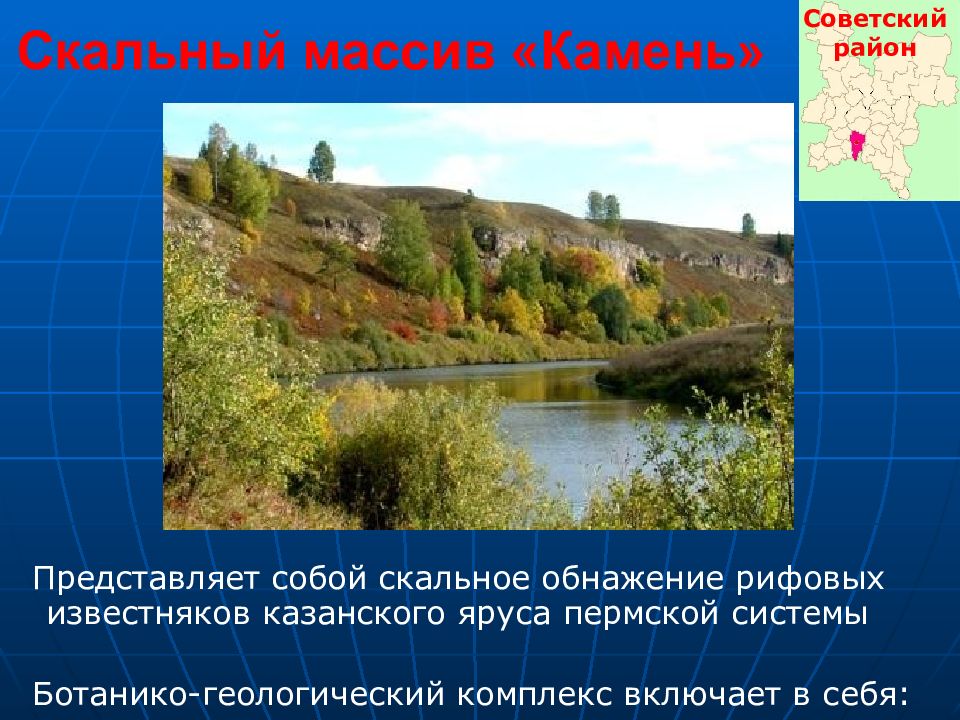 Скальный массив «Камень»

Советский район

Представляет собой скальное обнажение рифовых известняков казанского яруса пермской системы

Ботанико-геологический комплекс включает в себя: